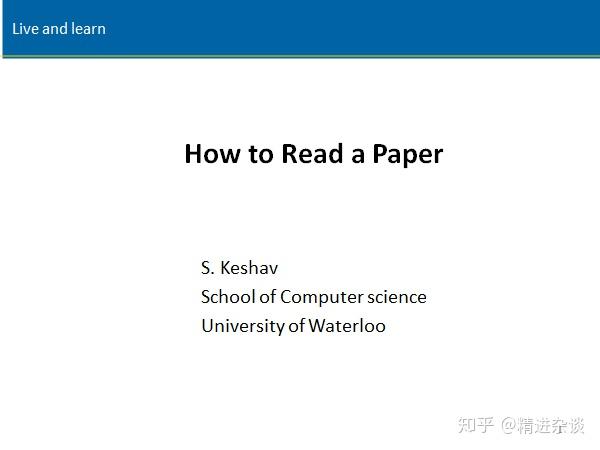 Live and learn

How to Read a Paper

S. Keshav
School of Computer science
University of Waterloo

知乎 @精进杂谈